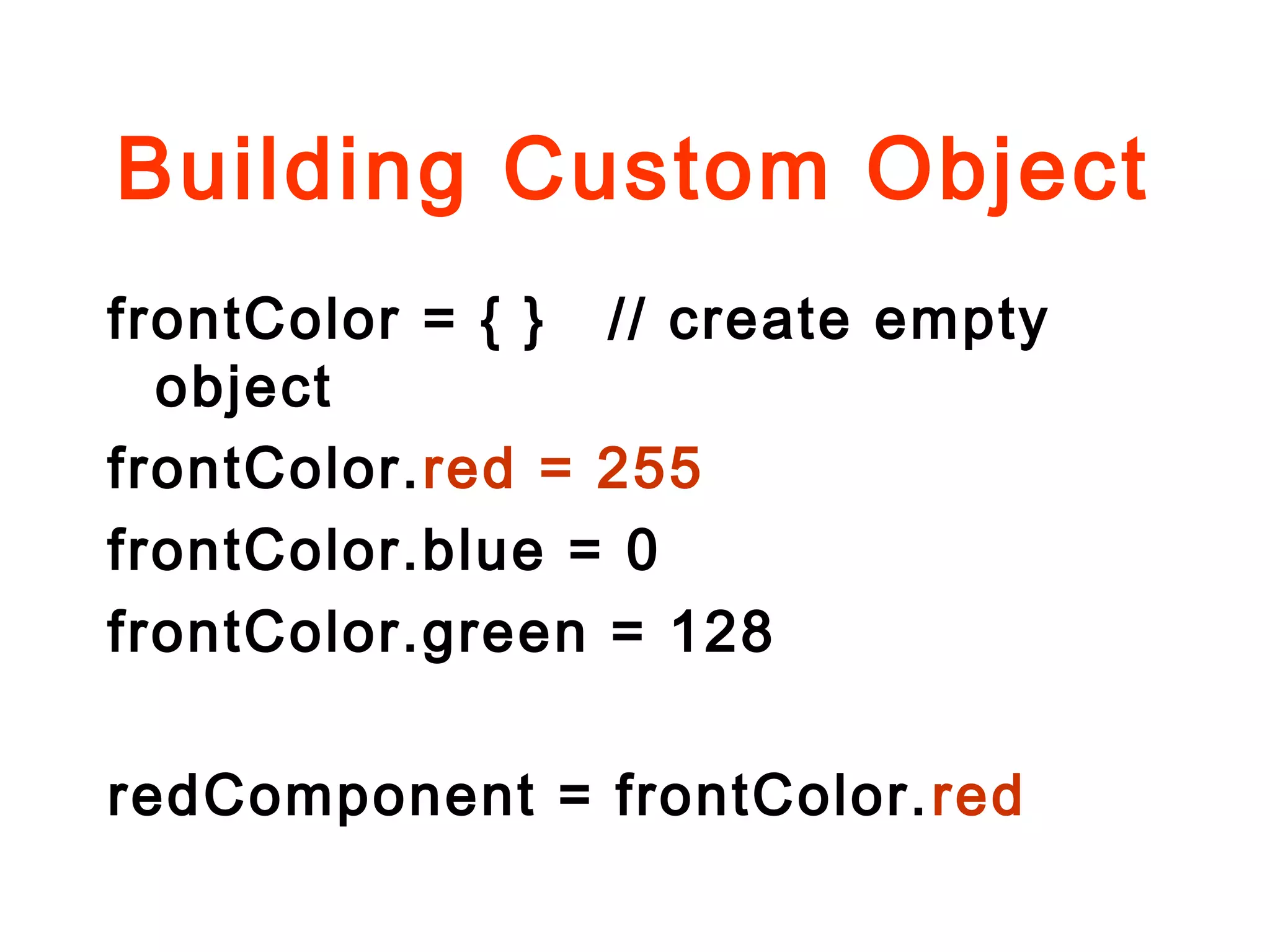 Building Custom Object

frontColor = { }   // create empty object

frontColor.red = 255

frontColor.blue = 0

frontColor.green = 128

redComponent = frontColor.red